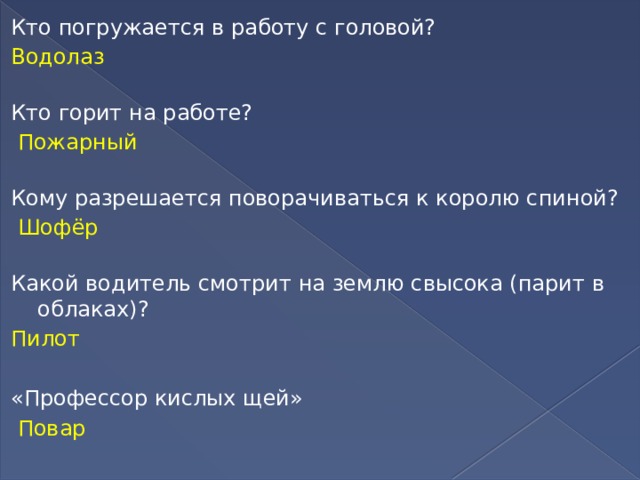 Кто погружается в работу с головой?
Водолаз

Кто горит на работе?
Пожарный

Кому разрешается поворачиваться к королю спиной?
Шофёр

Какой водитель смотрит на землю свысока (парит в облаках)?
Пилот

«Профессор кислых щей»
Повар